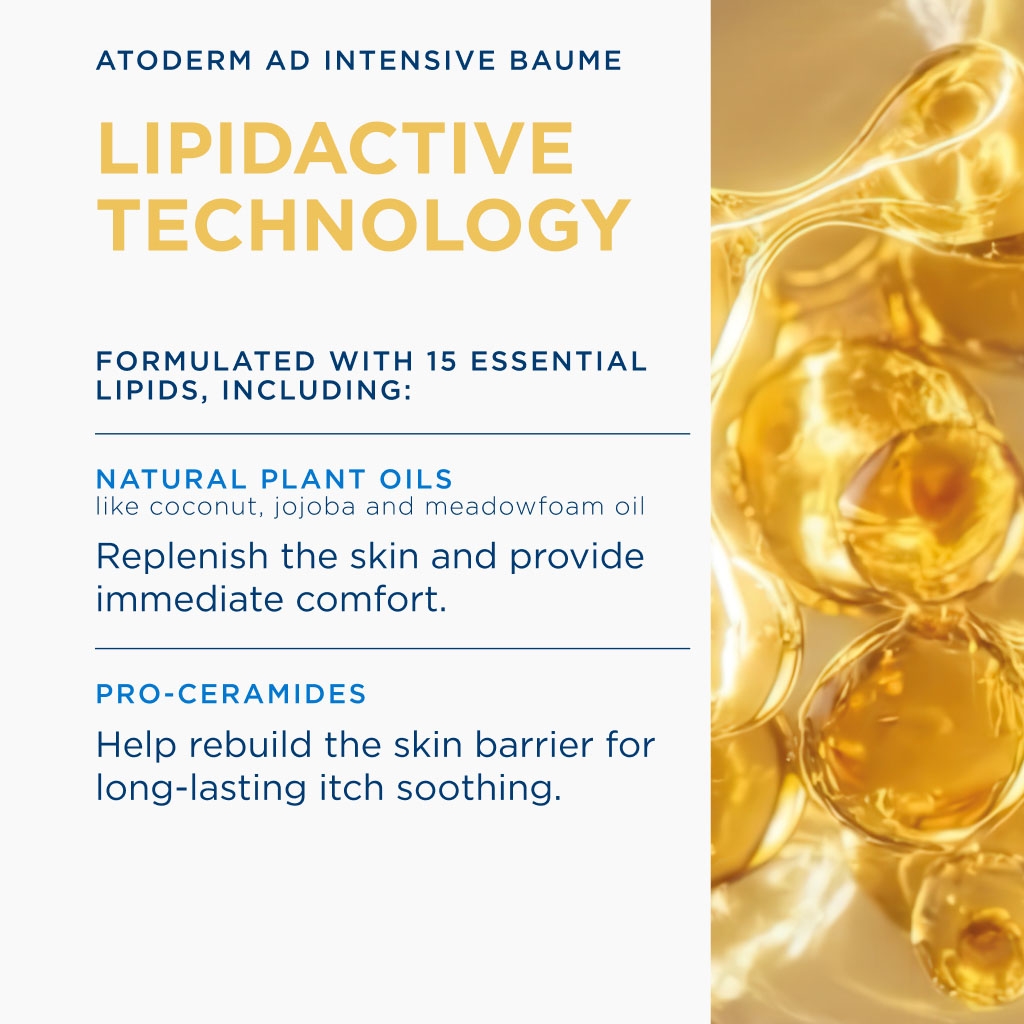 ATODERM AD INTENSIVE BAUME

LIPIDACTIVE TECHNOLOGY

FORMULATED WITH 15 ESSENTIAL LIPIDS, INCLUDING:

NATURAL PLANT OILS
like coconut, jojoba and meadowfoam oil

Replenish the skin and provide immediate comfort.

PRO-CERAMIDES

Help rebuild the skin barrier for long-lasting itch soothing.